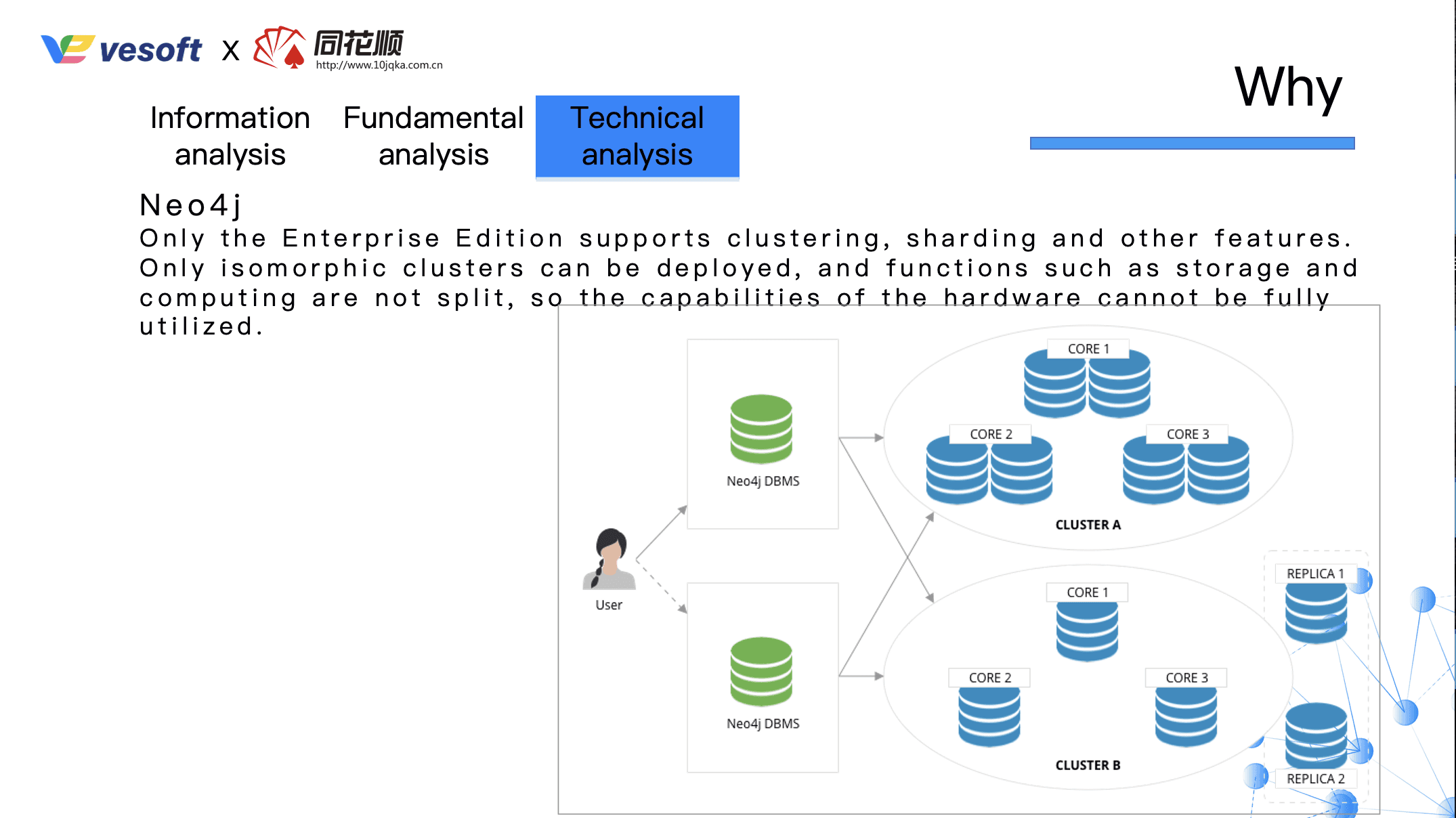 vesoft x 同花顺 http://www.10jqka.com.cn

Why

Information analysis

Fundamental analysis

Technical analysis

Neo4j
Only the Enterprise Edition supports clustering, sharding and other features. Only isomorphic clusters can be deployed, and functions such as storage and computing are not split, so the capabilities of the hardware cannot be fully utilized.

User

Neo4j DBMS

Neo4j DBMS

CORE 1

CORE 2

CORE 3

CLUSTER A

CORE 1

CORE 2

CORE 3

CLUSTER B

REPLICA 1

REPLICA 2